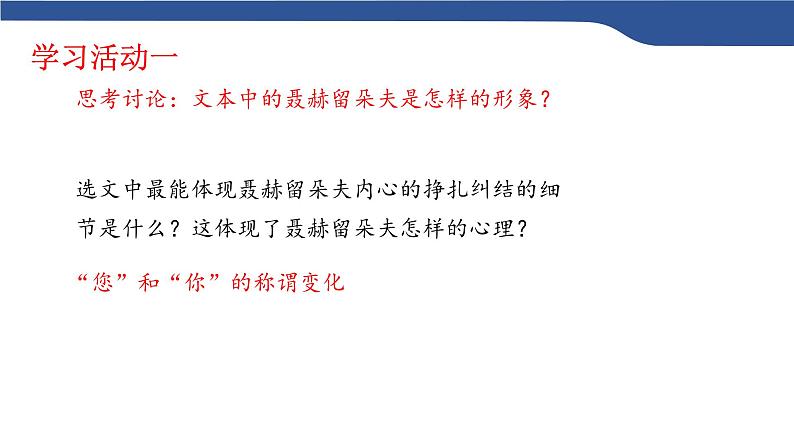 学习活动一

思考讨论：文本中的聂赫留朵夫是怎样的形象？

选文中最能体现聂赫留朵夫内心的挣扎纠结的细节是什么？这体现了聂赫留朵夫怎样的心理？

“您”和“你”的称谓变化